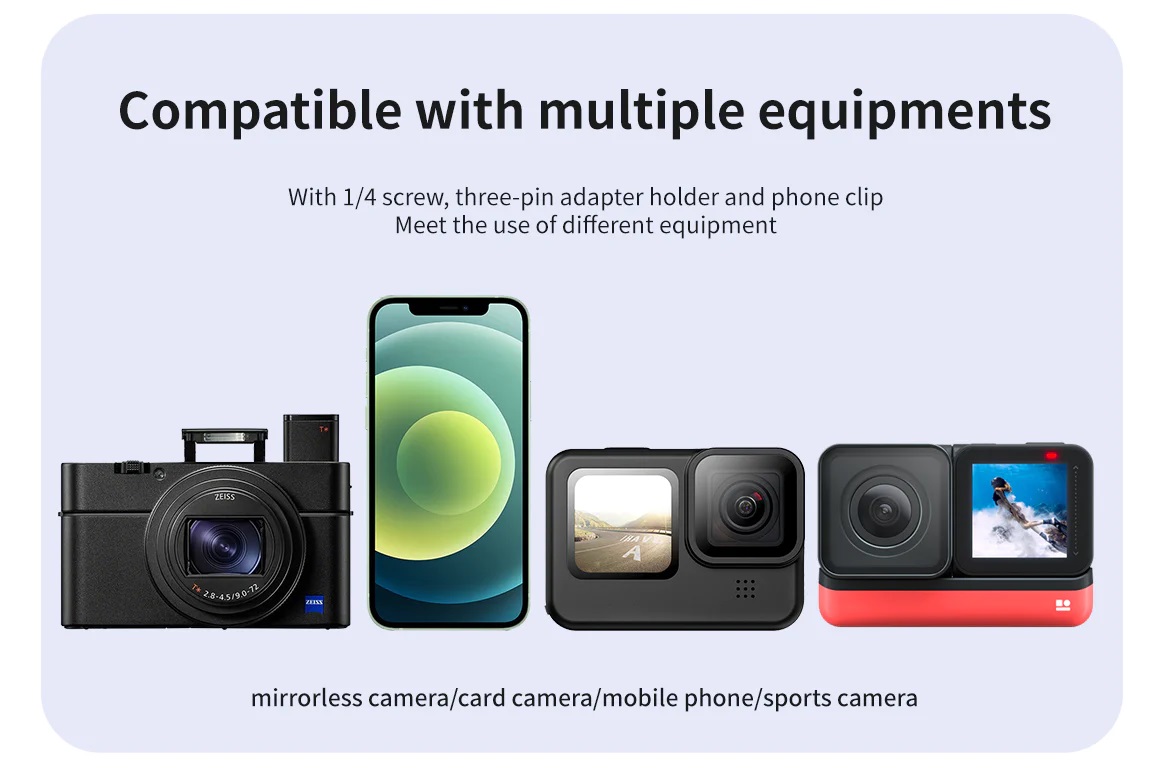 Compatible with multiple equipments

With 1/4 screw, three-pin adapter holder and phone clip
Meet the use of different equipment

ZEISS
T* 2.8-4.5/9.0-72
ZEISS

mirrorless camera/card camera/mobile phone/sports camera